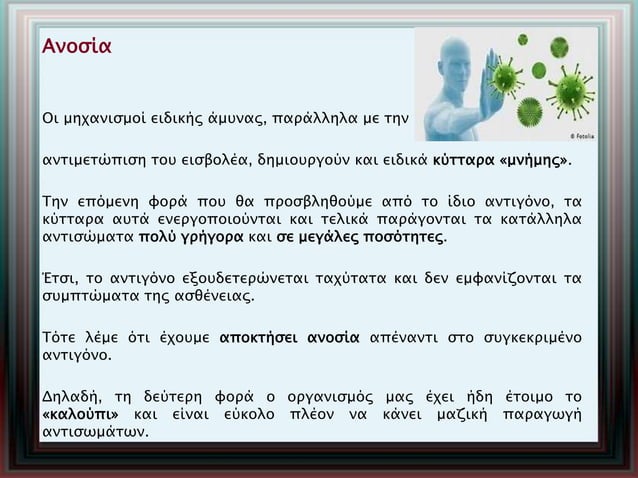 Ανοσία

© Fotolia

Οι μηχανισμοί ειδικής άμυνας, παράλληλα με την

αντιμετώπιση του εισβολέα, δημιουργούν και ειδικά κύτταρα «μνήμης».

Την επόμενη φορά που θα προσβληθούμε από το ίδιο αντιγόνο, τα κύτταρα αυτά ενεργοποιούνται και τελικά παράγονται τα κατάλληλα αντισώματα πολύ γρήγορα και σε μεγάλες ποσότητες.

Έτσι, το αντιγόνο εξουδετερώνεται ταχύτατα και δεν εμφανίζονται τα συμπτώματα της ασθένειας.

Τότε λέμε ότι έχουμε αποκτήσει ανοσία απέναντι στο συγκεκριμένο αντιγόνο.

Δηλαδή, τη δεύτερη φορά ο οργανισμός μας έχει ήδη έτοιμο το «καλούπι» και είναι εύκολο πλέον να κάνει μαζική παραγωγή αντισωμάτων.